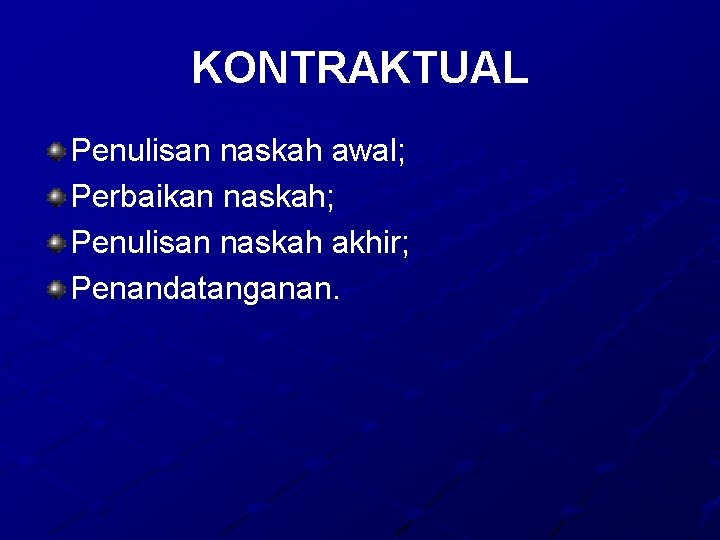 KONTRAKTUAL

Penulisan naskah awal;
Perbaikan naskah;
Penulisan naskah akhir;
Penandatanganan.